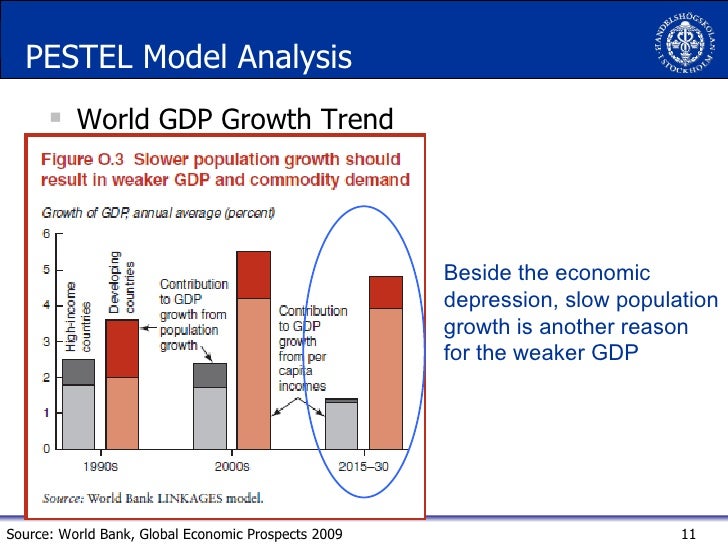 PESTEL Model Analysis

HANDELSHÖGSKOLAN I STOCKHOLM

World GDP Growth Trend

Figure O.3 Slower population growth should result in weaker GDP and commodity demand

Growth of GDP, annual average (percent)

6
5
4
3
2
1
0

High-income countries

Developing countries

Contribution to GDP growth from population growth

Contribution to GDP growth from per capita incomes

1990s
2000s
2015–30

Source: World Bank LINKAGES model.

Beside the economic depression, slow population growth is another reason for the weaker GDP

Source: World Bank, Global Economic Prospects 2009

11